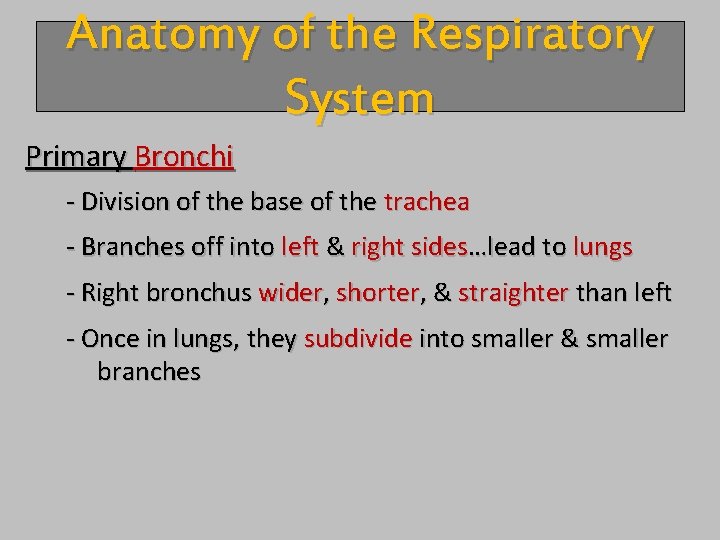 Anatomy of the Respiratory System

Primary Bronchi

- Division of the base of the trachea

- Branches off into left & right sides…lead to lungs

- Right bronchus wider, shorter, & straighter than left

- Once in lungs, they subdivide into smaller & smaller branches